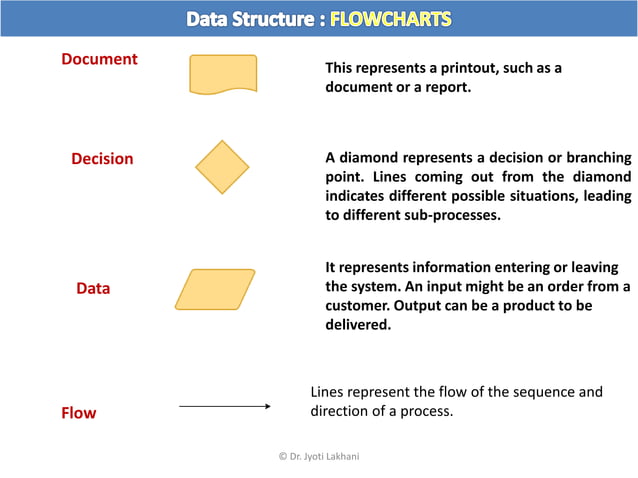 Data Structure : FLOWCHARTS

Document

This represents a printout, such as a document or a report.

Decision

A diamond represents a decision or branching point. Lines coming out from the diamond indicates different possible situations, leading to different sub-processes.

Data

It represents information entering or leaving the system. An input might be an order from a customer. Output can be a product to be delivered.

Flow

Lines represent the flow of the sequence and direction of a process.

© Dr. Jyoti Lakhani